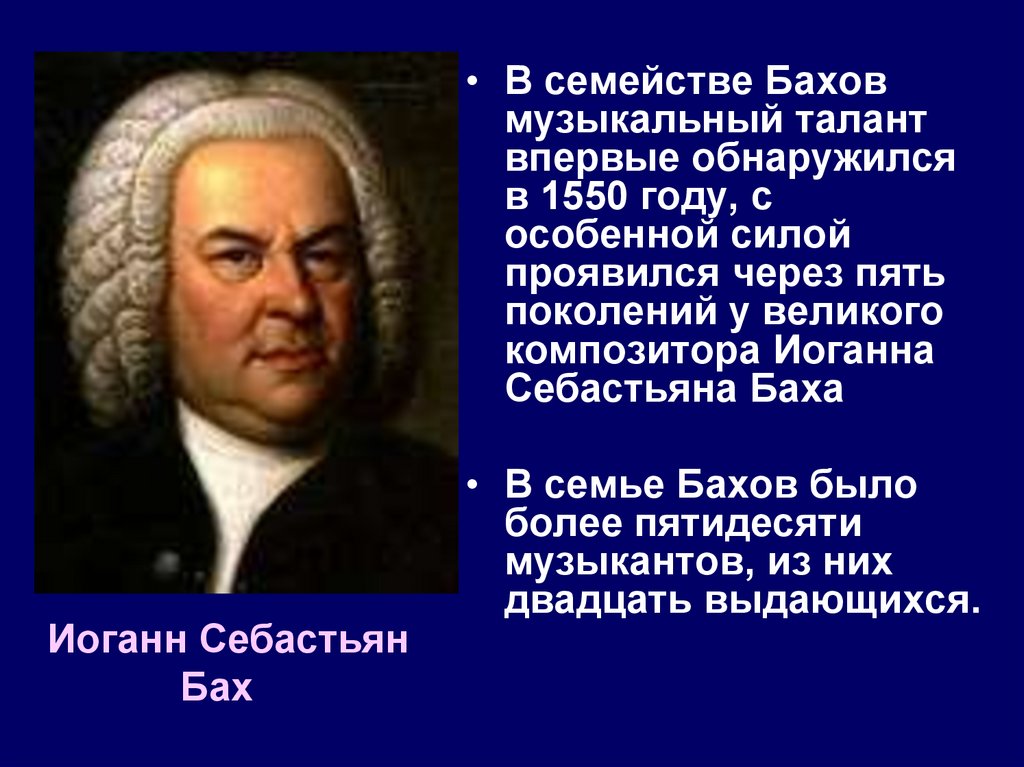 • В семействе Бахов музыкальный талант впервые обнаружился в 1550 году, с особенной силой проявился через пять поколений у великого композитора Иоганна Себастьяна Баха

• В семье Бахов было более пятидесяти музыкантов, из них двадцать выдающихся.

Иоганн Себастьян Бах